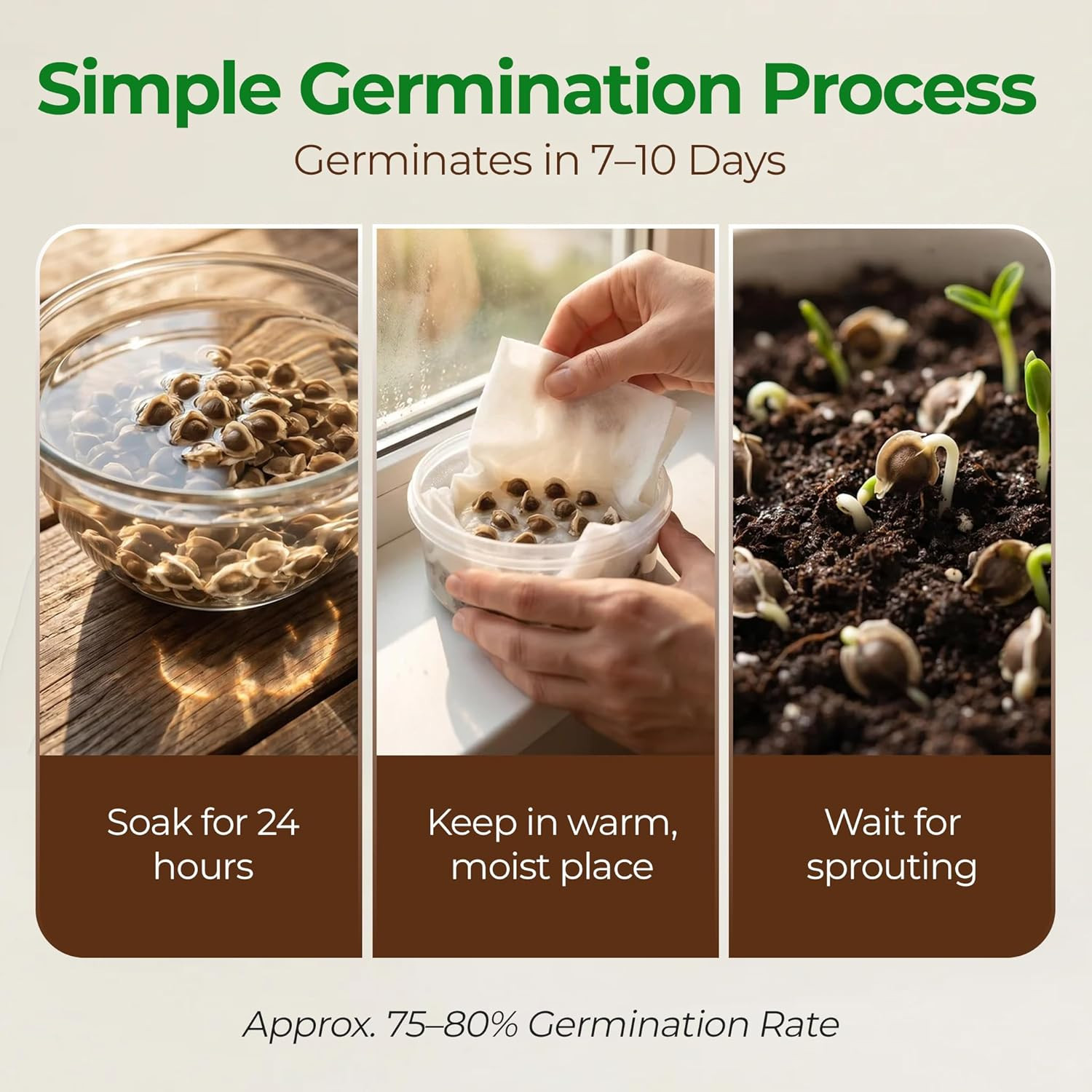 Simple Germination Process

Germinates in 7–10 Days

Soak for 24 hours

Keep in warm, moist place

Wait for sprouting

Approx. 75–80% Germination Rate